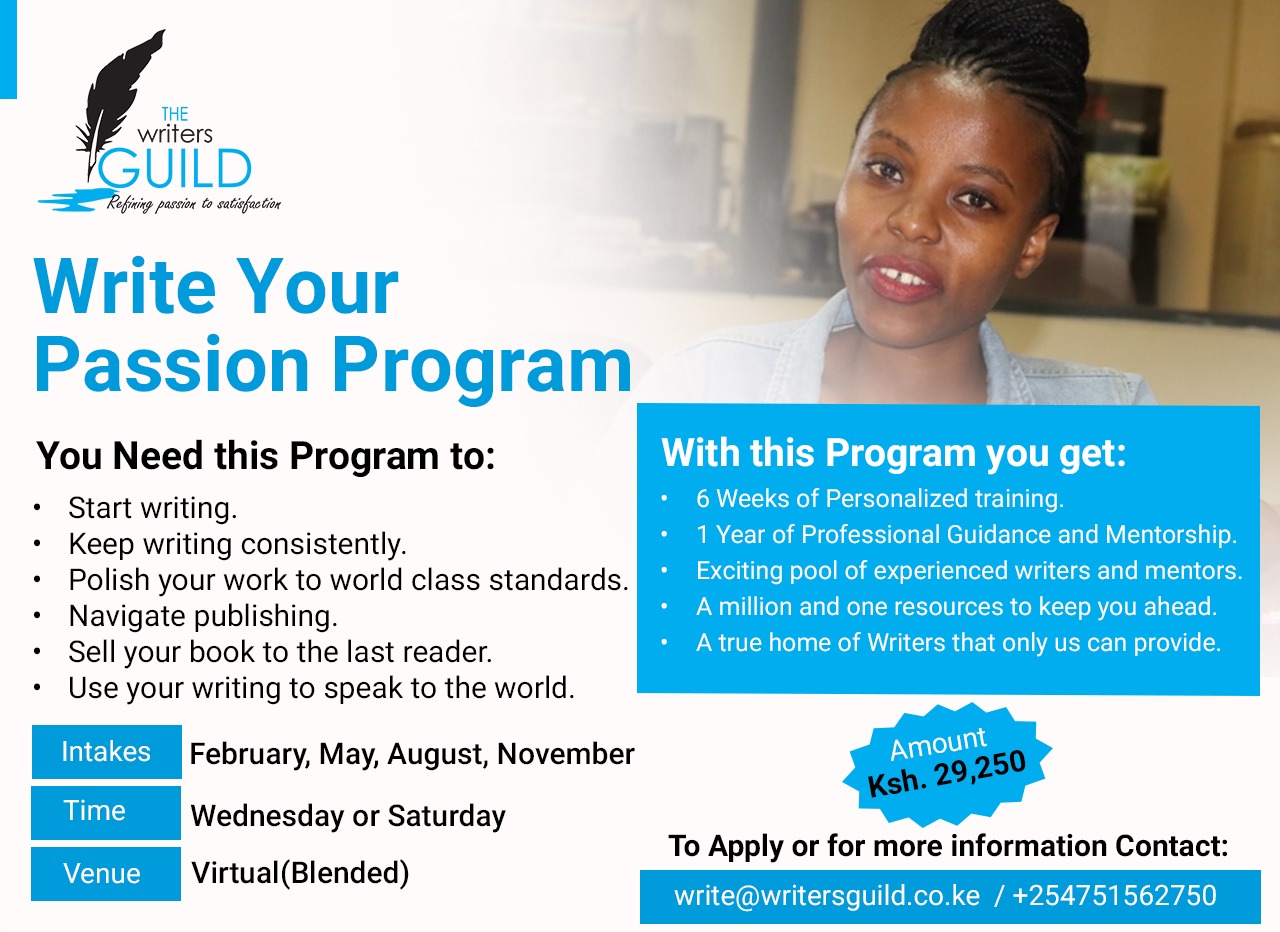 THE writers GUILD
Refining passion to satisfaction

Write Your Passion Program

You Need this Program to:
• Start writing.
• Keep writing consistently.
• Polish your work to world class standards.
• Navigate publishing.
• Sell your book to the last reader.
• Use your writing to speak to the world.

| Intakes | February, May, August, November |
|---|---|
| Time | Wednesday or Saturday |
| Venue | Virtual(Blended) |

With this Program you get:
• 6 Weeks of Personalized training.
• 1 Year of Professional Guidance and Mentorship.
• Exciting pool of experienced writers and mentors.
• A million and one resources to keep you ahead.
• A true home of Writers that only us can provide.

Amount Ksh. 29,250

To Apply or for more information Contact:
write@writersguild.co.ke / +254751562750